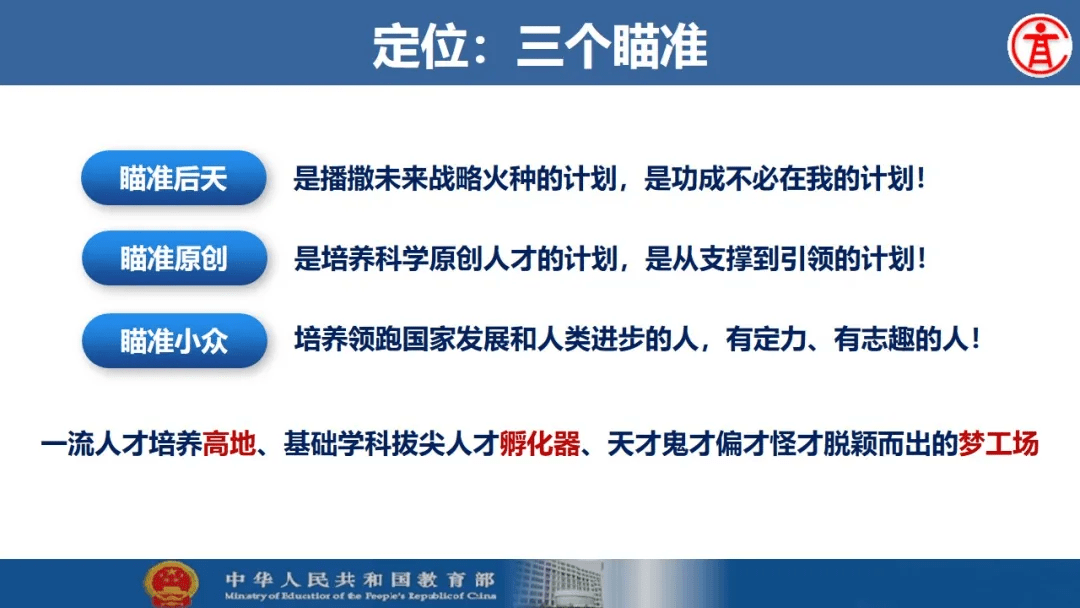 定位：三个瞄准

瞄准后天　是播撒未来战略火种的计划，是功成不必在我的计划！

瞄准原创　是培养科学原创人才的计划，是从支撑到引领的计划！

瞄准小众　培养领跑国家发展和人类进步的人，有定力、有志趣的人！

一流人才培养高地、基础学科拔尖人才孵化器、天才鬼才偏才怪才脱颖而出的梦工场

中华人民共和国教育部
Ministry of Education of the People's Republic of China